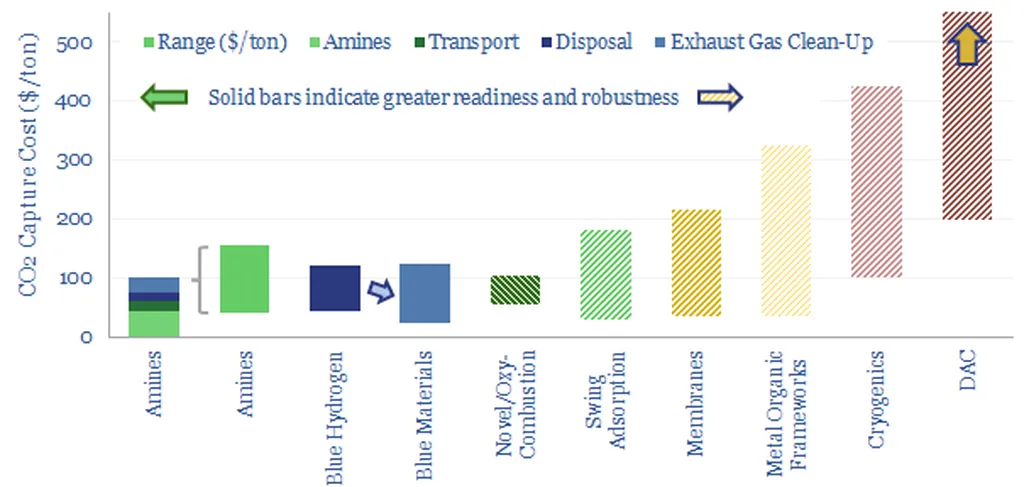 Range ($/ton) Amines Transport Disposal Exhaust Gas Clean-Up

Solid bars indicate greater readiness and robustness

CO2 Capture Cost ($/ton)

500
400
300
200
100
0

Amines
Amines
Blue Hydrogen
Blue Materials
Novel/Oxy-Combustion
Swing Adsorption
Membranes
Metal Organic Frameworks
Cryogenics
DAC